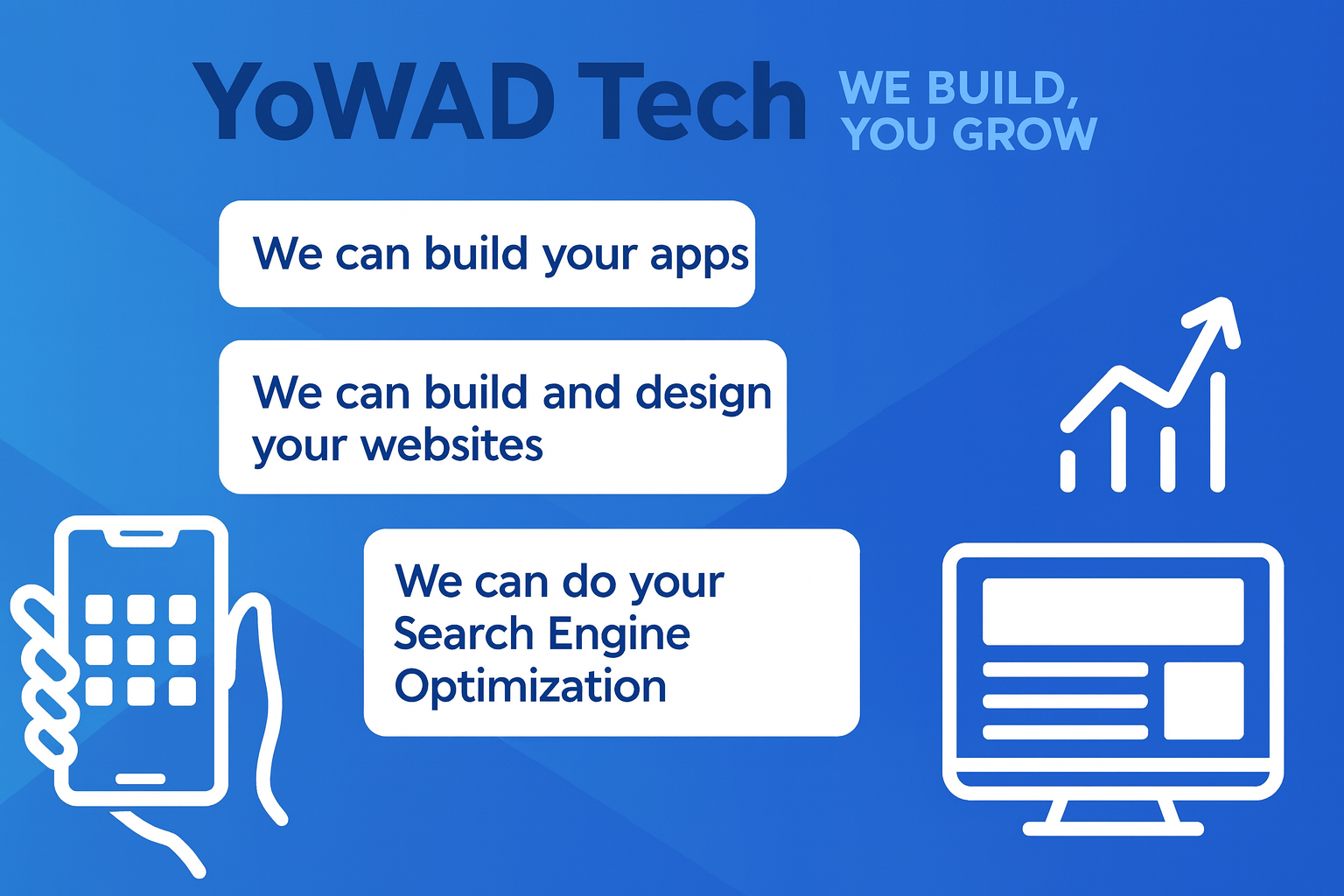 YoWAD Tech

WE BUILD, YOU GROW

We can build your apps

We can build and design your websites

We can do your Search Engine Optimization